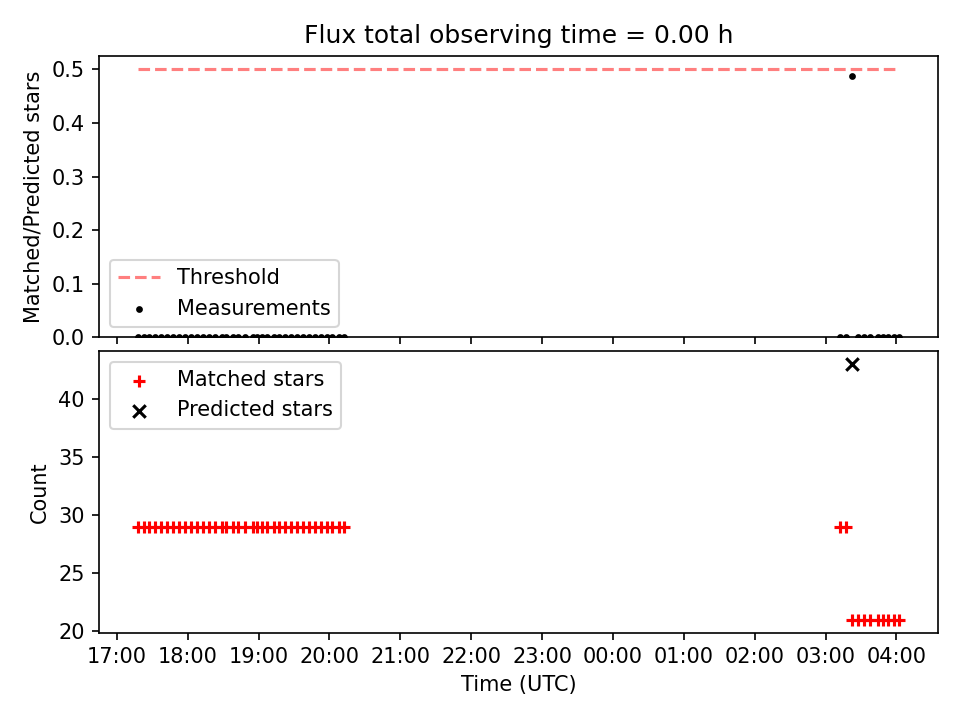 Flux total observing time = 0.00 h

Matched/Predicted stars

0.5
0.4
0.3
0.2
0.1
0.0

Threshold
Measurements

Matched stars
Predicted stars

Count

40
35
30
25
20

17:00 18:00 19:00 20:00 21:00 22:00 23:00 00:00 01:00 02:00 03:00 04:00

Time (UTC)